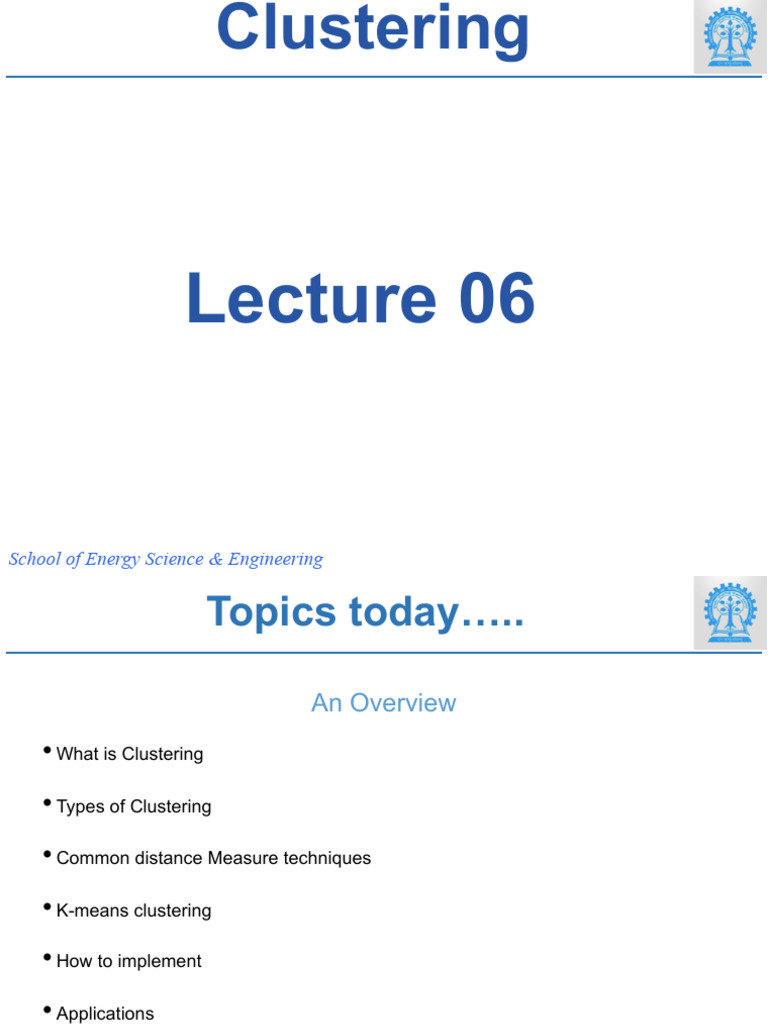 Clustering

Lecture 06

School of Energy Science & Engineering

Topics today…..

An Overview

• What is Clustering

• Types of Clustering

• Common distance Measure techniques

• K-means clustering

• How to implement

• Applications